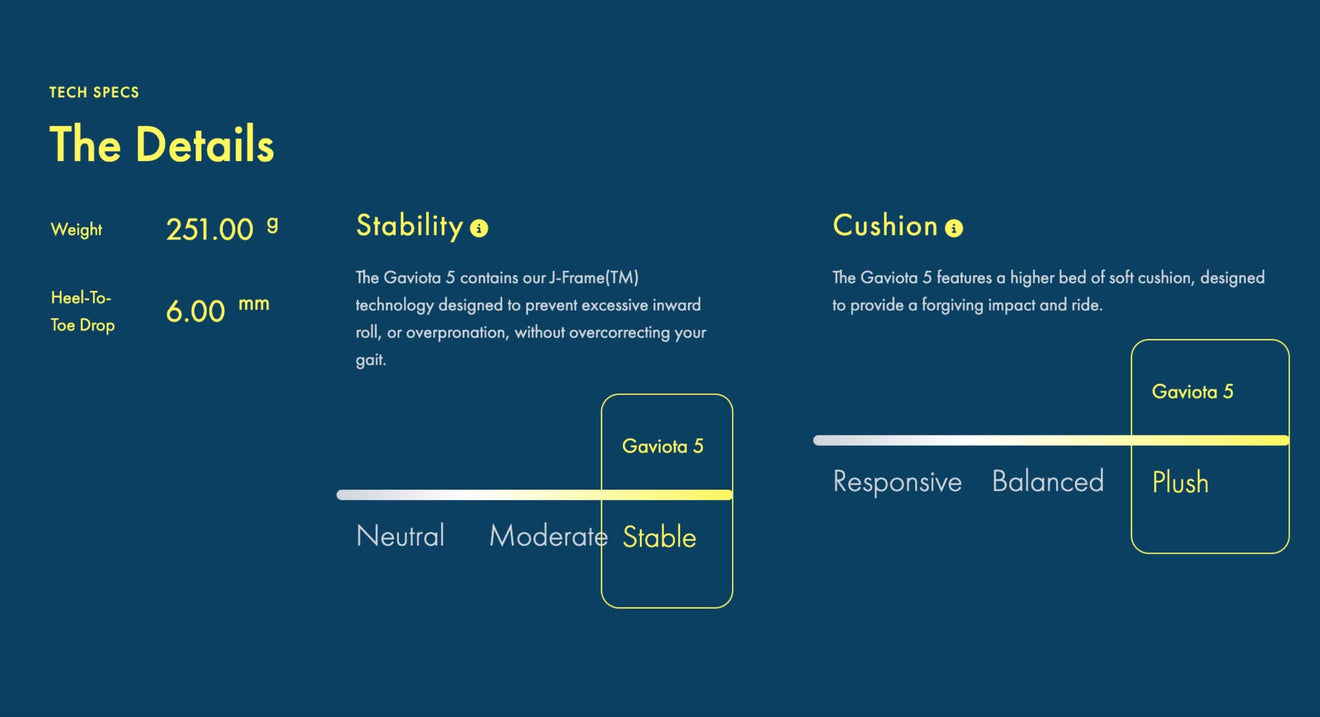 TECH SPECS

The Details

Weight 251.00 g

Heel-To-Toe Drop 6.00 mm

Stability

The Gaviota 5 contains our J-Frame(TM) technology designed to prevent excessive inward roll, or overpronation, without overcorrecting your gait.

Gaviota 5

Neutral Moderate Stable

Cushion

The Gaviota 5 features a higher bed of soft cushion, designed to provide a forgiving impact and ride.

Gaviota 5

Responsive Balanced Plush